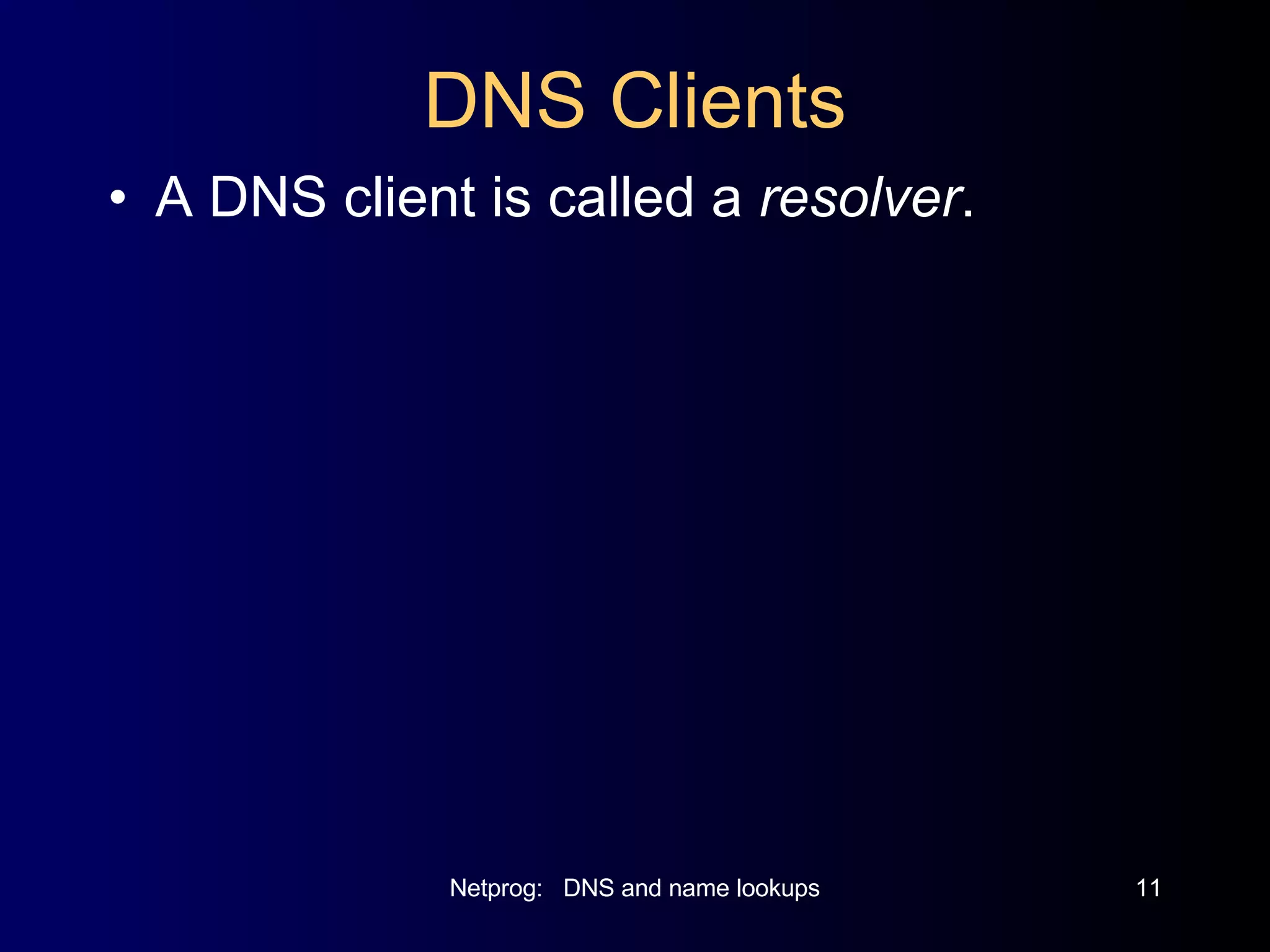 DNS Clients

• A DNS client is called a resolver.

Netprog: DNS and name lookups

11